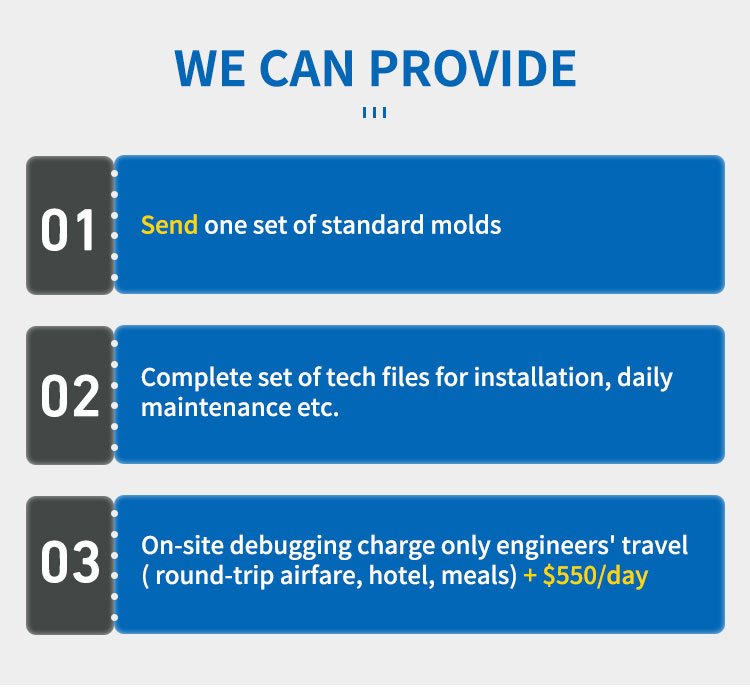 WE CAN PROVIDE

01

Send one set of standard molds

02

Complete set of tech files for installation, daily maintenance etc.

03

On-site debugging charge only engineers' travel ( round-trip airfare, hotel, meals) + $550/day